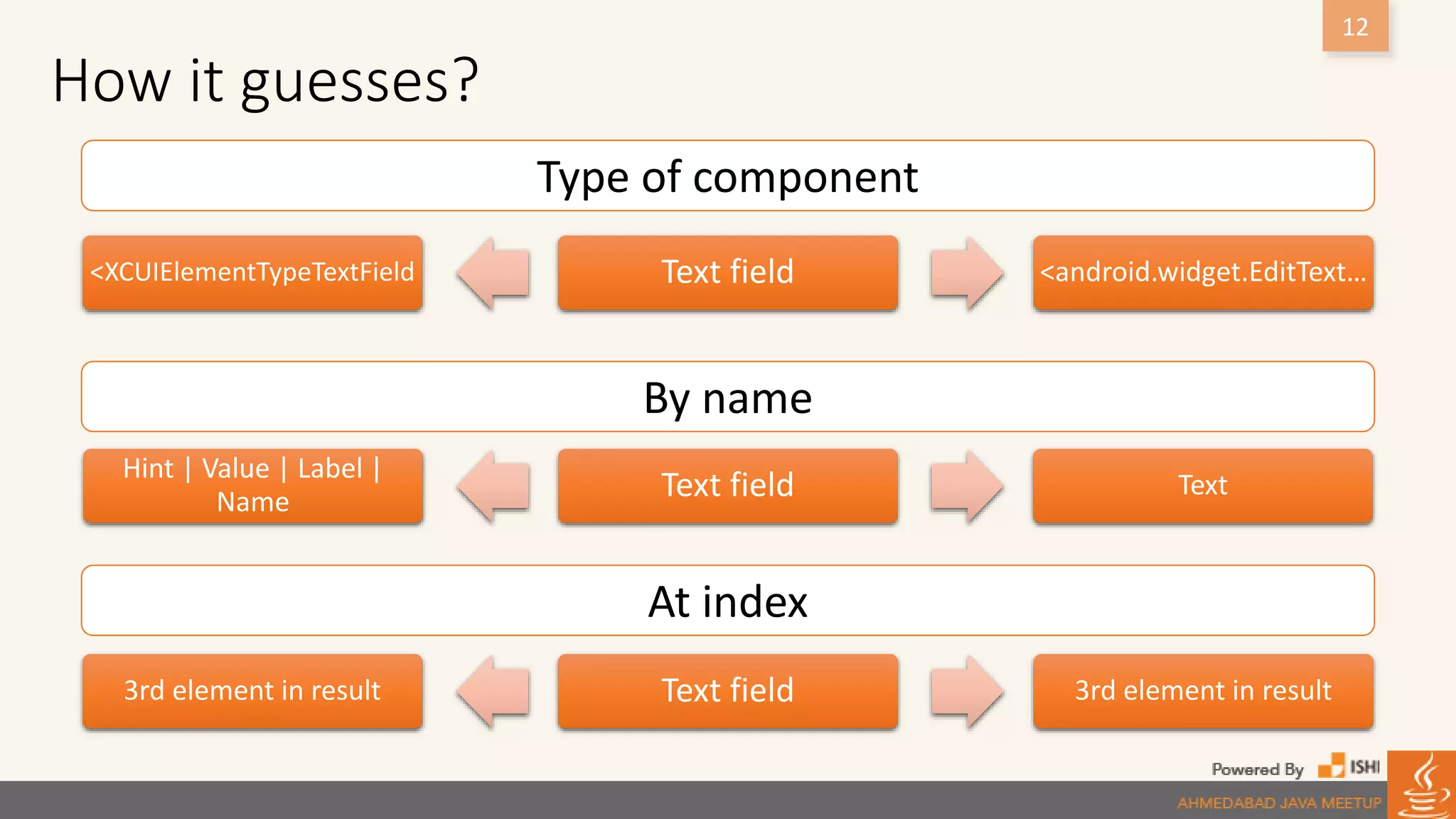 12

How it guesses?

Type of component

<XCUIElementTypeTextField

Text field

<android.widget.EditText...

By name

Hint | Value | Label | Name

Text field

Text

At index

3rd element in result

Text field

3rd element in result

Powered By ISHI

AHMEDABAD JAVA MEETUP